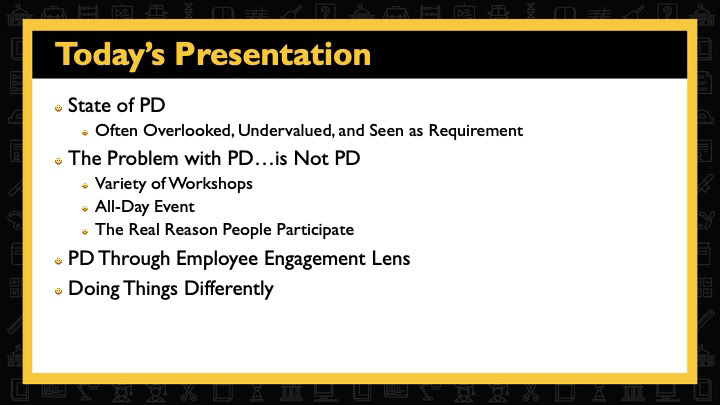 Today's Presentation

State of PD

Often Overlooked, Undervalued, and Seen as Requirement

The Problem with PD…is Not PD

Variety of Workshops

All-Day Event

The Real Reason People Participate

PD Through Employee Engagement Lens

Doing Things Differently